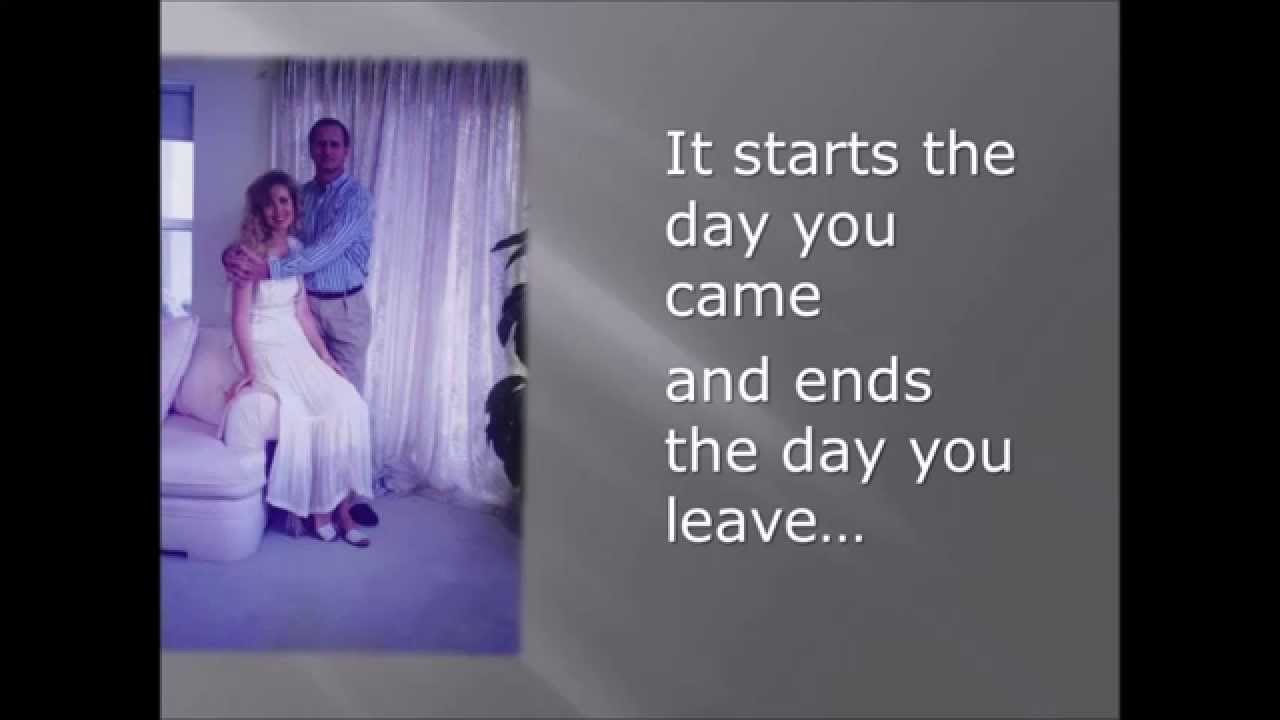 It starts the day you came

and ends the day you leave…